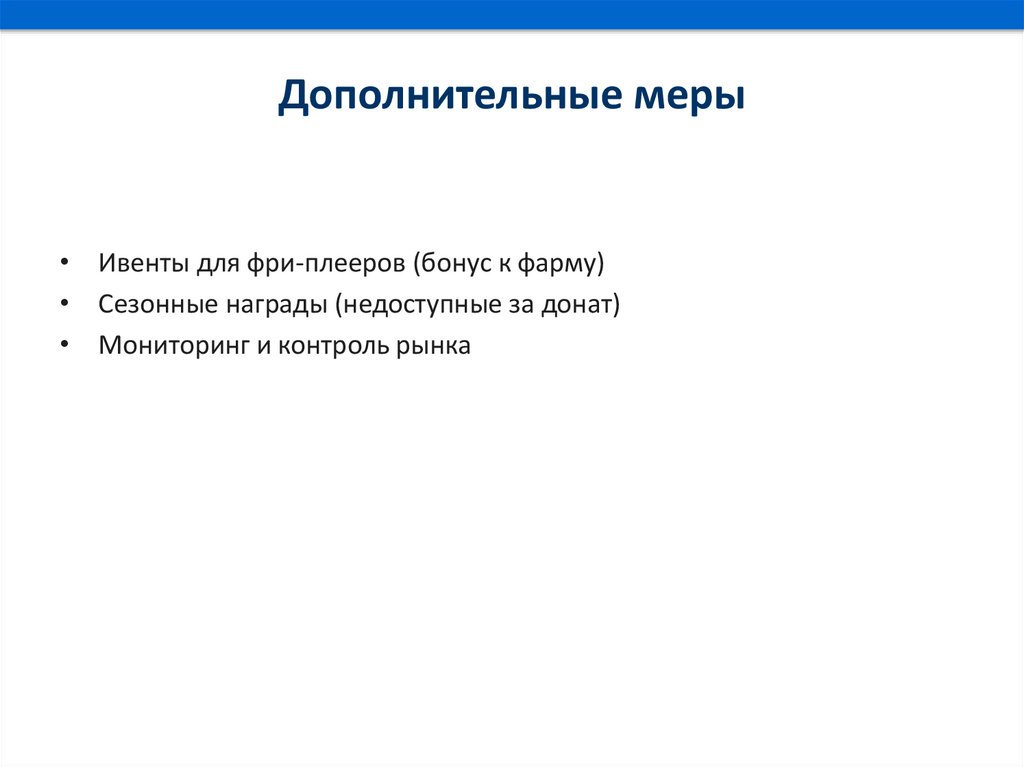 Дополнительные меры

• Ивенты для фри-плееров (бонус к фарму)
• Сезонные награды (недоступные за донат)
• Мониторинг и контроль рынка